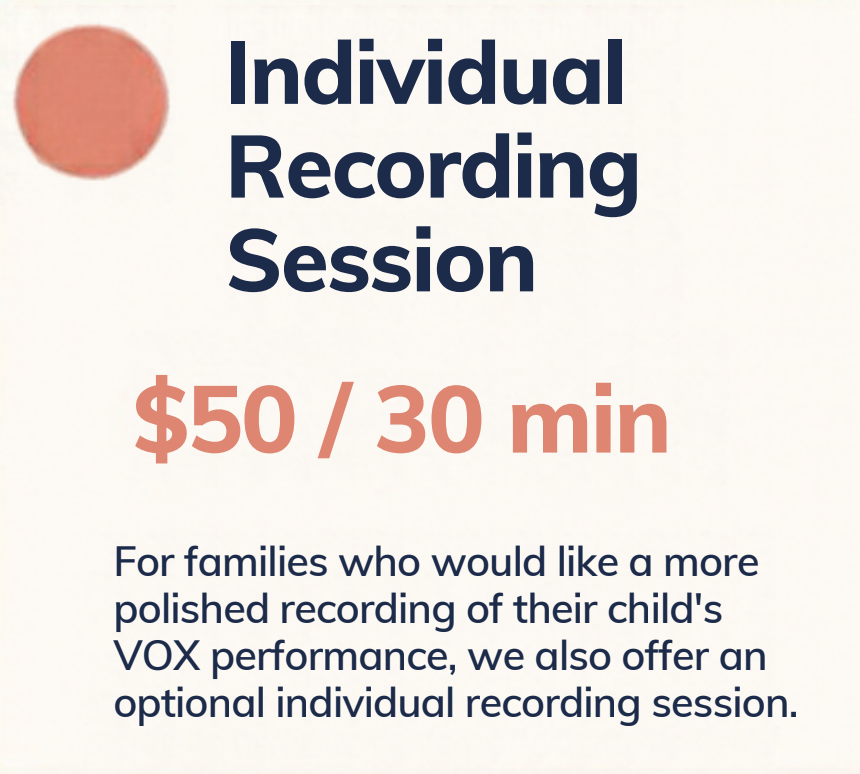 Individual Recording Session

$50 / 30 min

For families who would like a more polished recording of their child's VOX performance, we also offer an optional individual recording session.